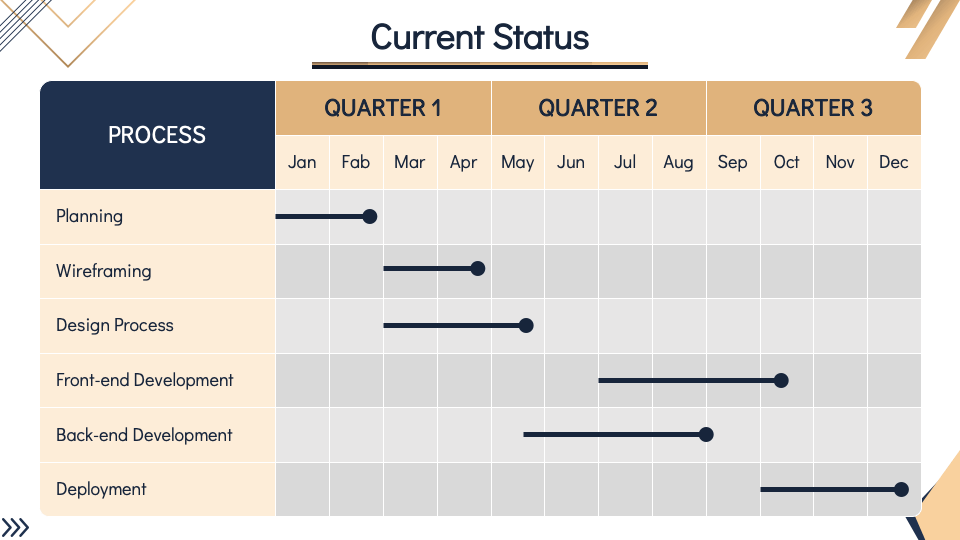 Current Status

| PROCESS | QUARTER 1 | | | | QUARTER 2 | | | | QUARTER 3 | | | |
|---|---|---|---|---|---|---|---|---|---|---|---|---|
| | Jan | Fab | Mar | Apr | May | Jun | Jul | Aug | Sep | Oct | Nov | Dec |
| Planning | | | | | | | | | | | | |
| Wireframing | | | | | | | | | | | | |
| Design Process | | | | | | | | | | | | |
| Front-end Development | | | | | | | | | | | | |
| Back-end Development | | | | | | | | | | | | |
| Deployment | | | | | | | | | | | | |